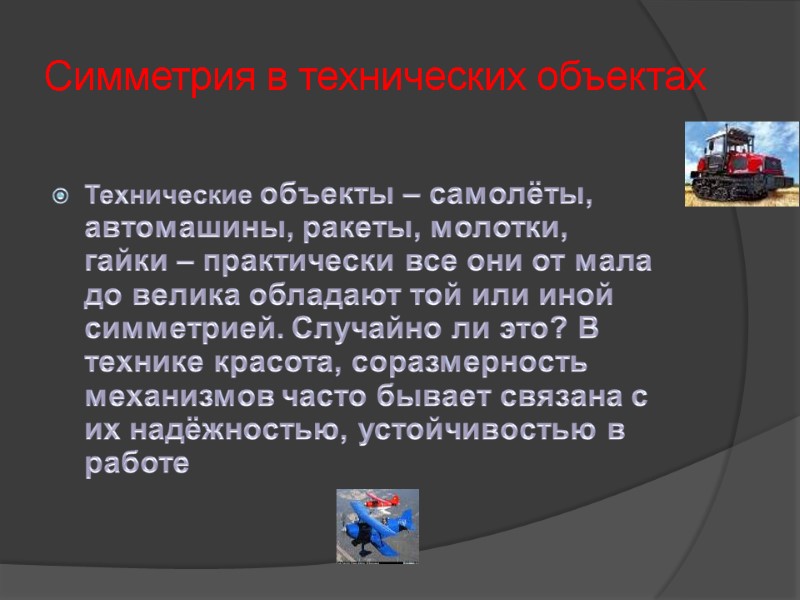 Симметрия в технических объектах

Технические объекты – самолёты, автомашины, ракеты, молотки, гайки – практически все они от мала до велика обладают той или иной симметрией. Случайно ли это? В технике красота, соразмерность механизмов часто бывает связана с их надёжностью, устойчивостью в работе